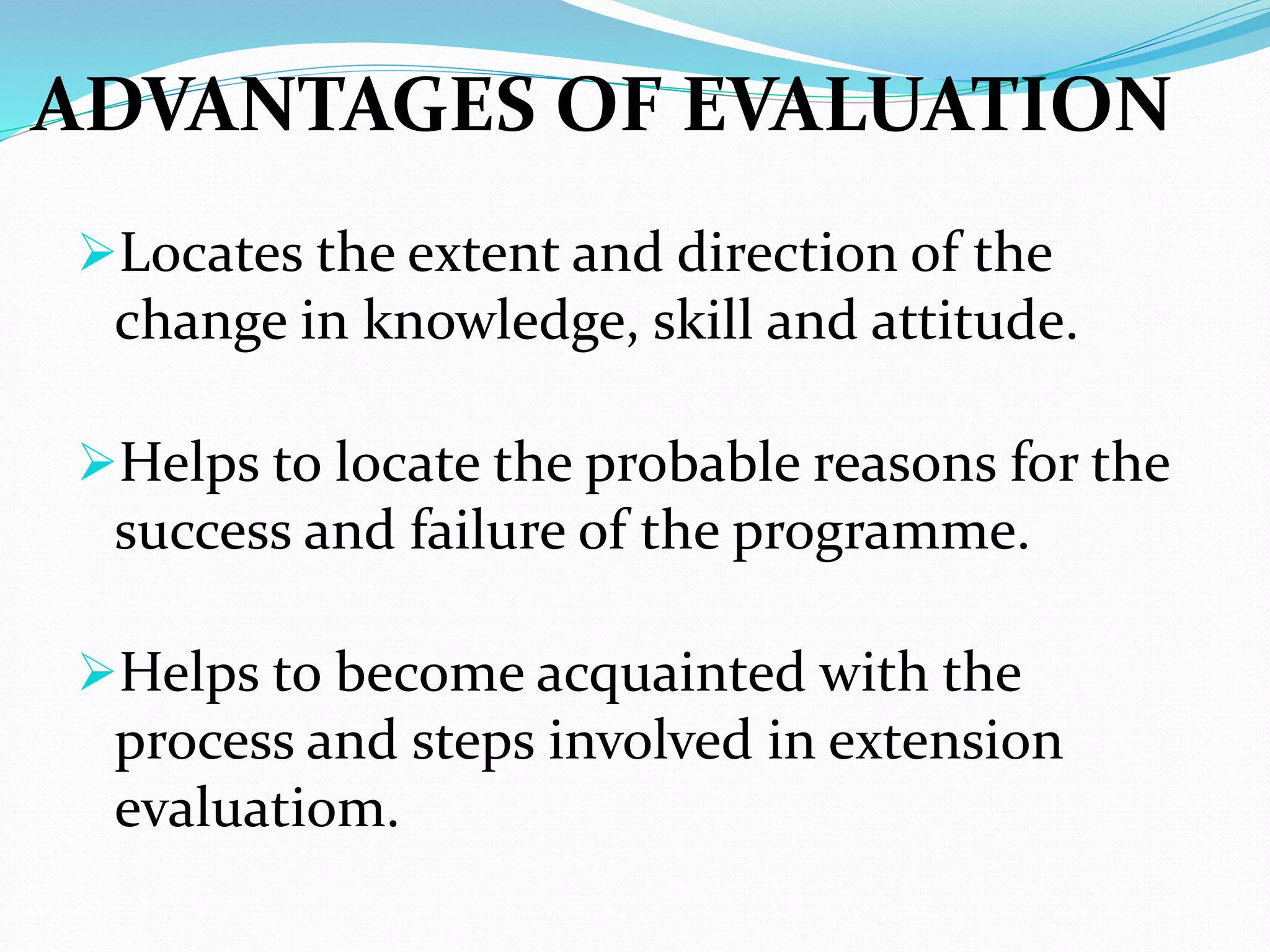 ADVANTAGES OF EVALUATION

➢Locates the extent and direction of the change in knowledge, skill and attitude.

➢Helps to locate the probable reasons for the success and failure of the programme.

➢Helps to become acquainted with the process and steps involved in extension evaluatiom.